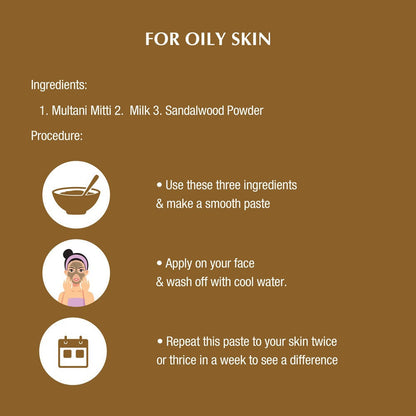 FOR OILY SKIN

Ingredients:

1. Multani Mitti 2. Milk 3. Sandalwood Powder

Procedure:

• Use these three ingredients & make a smooth paste

• Apply on your face & wash off with cool water.

• Repeat this paste to your skin twice or thrice in a week to see a difference